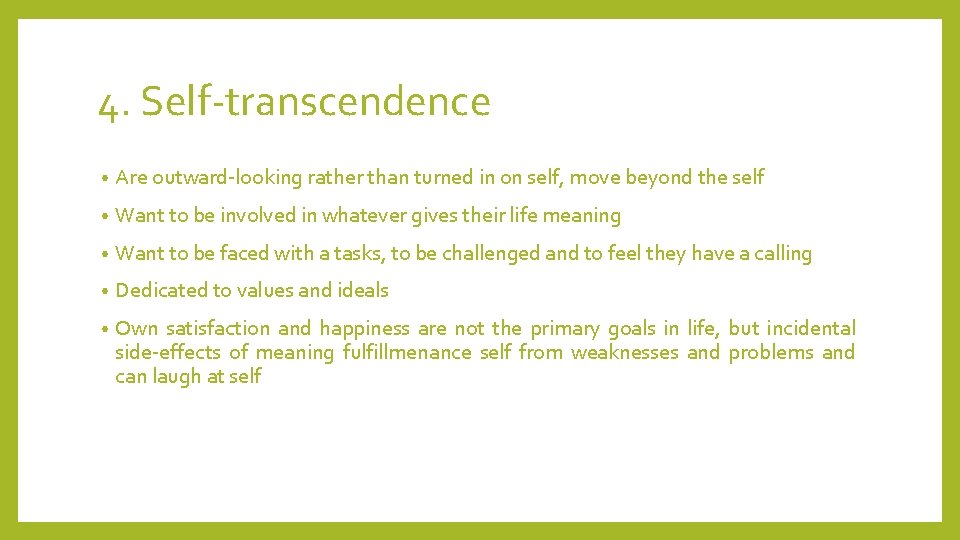 4. Self-transcendence

• Are outward-looking rather than turned in on self, move beyond the self

• Want to be involved in whatever gives their life meaning

• Want to be faced with a tasks, to be challenged and to feel they have a calling

• Dedicated to values and ideals

• Own satisfaction and happiness are not the primary goals in life, but incidental side-effects of meaning fulfillmenance self from weaknesses and problems and can laugh at self